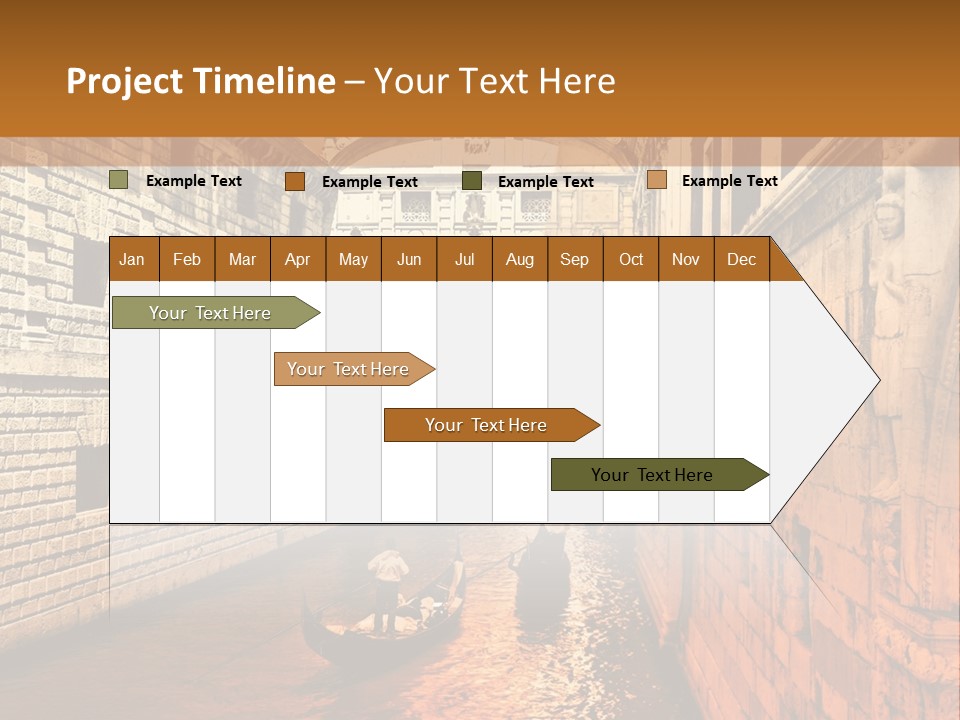 Project Timeline – Your Text Here

Example Text
Example Text
Example Text
Example Text

| Jan | Feb | Mar | Apr | May | Jun | Jul | Aug | Sep | Oct | Nov | Dec |
|---|---|---|---|---|---|---|---|---|---|---|---|

Your Text Here
Your Text Here
Your Text Here
Your Text Here